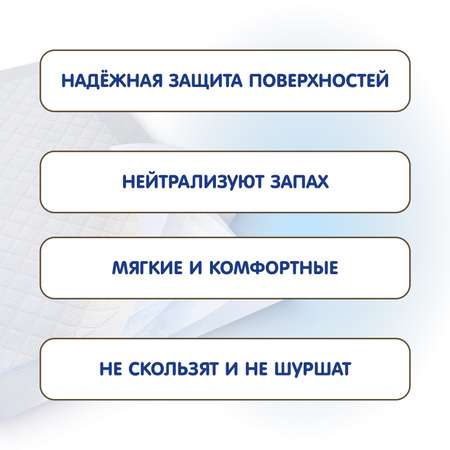 НАДЁЖНАЯ ЗАЩИТА ПОВЕРХНОСТЕЙ

НЕЙТРАЛИЗУЮТ ЗАПАХ

МЯГКИЕ И КОМФОРТНЫЕ

НЕ СКОЛЬЗЯТ И НЕ ШУРШАТ